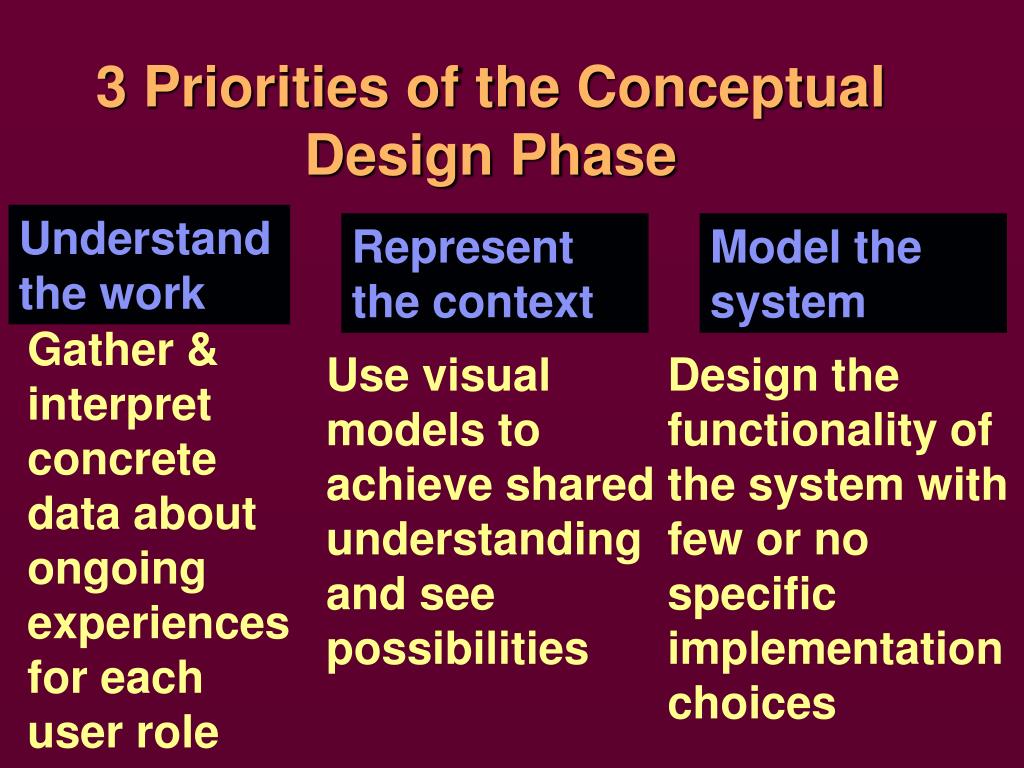 3 Priorities of the Conceptual Design Phase

Understand the work

Gather & interpret concrete data about ongoing experiences for each user role

Represent the context

Use visual models to achieve shared understanding and see possibilities

Model the system

Design the functionality of the system with few or no specific implementation choices